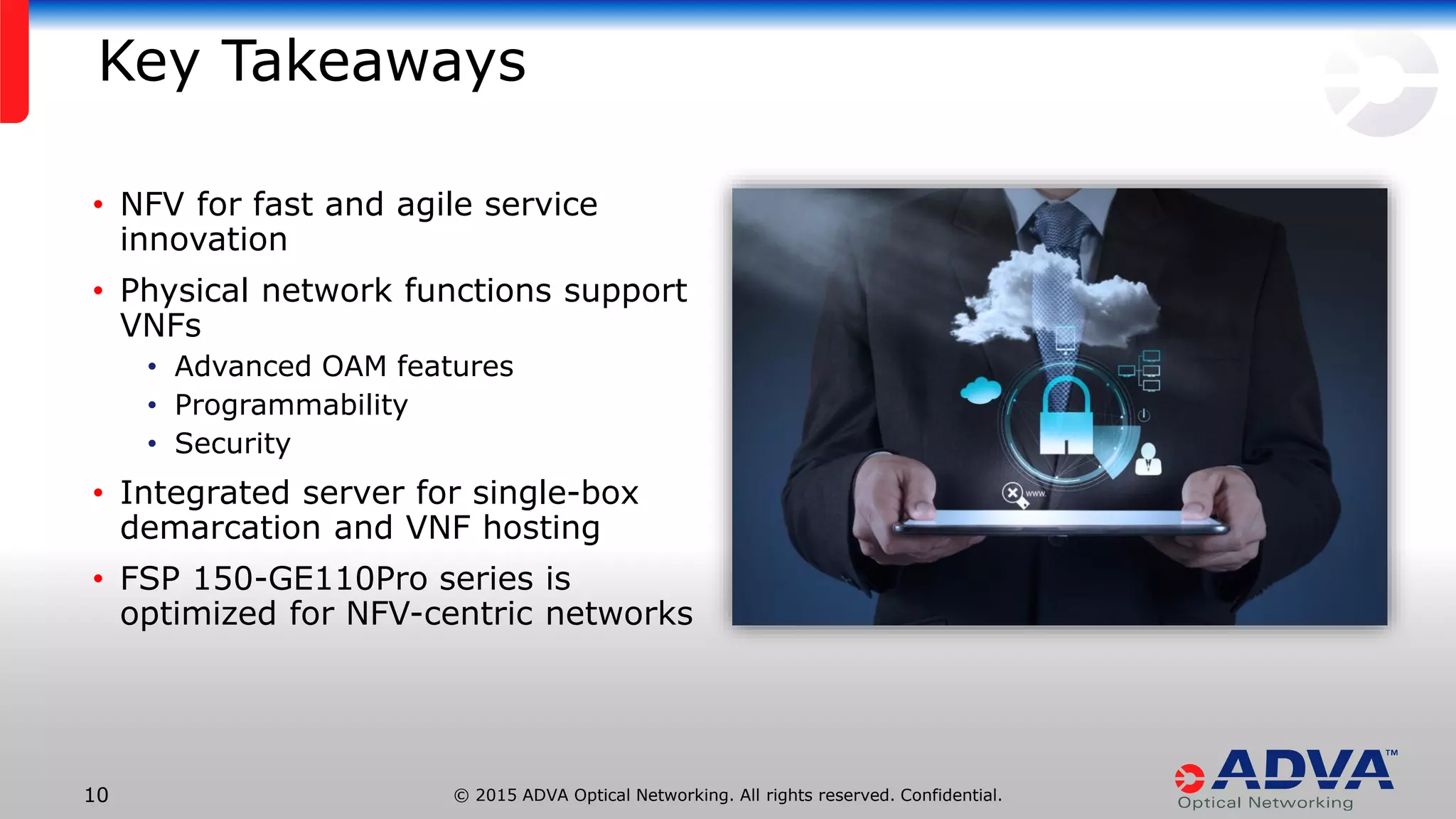 Key Takeaways

• NFV for fast and agile service innovation

• Physical network functions support VNFs

  • Advanced OAM features
  • Programmability
  • Security

• Integrated server for single-box demarcation and VNF hosting

• FSP 150-GE110Pro series is optimized for NFV-centric networks

www.

10

© 2015 ADVA Optical Networking. All rights reserved. Confidential.

ADVA™
Optical Networking